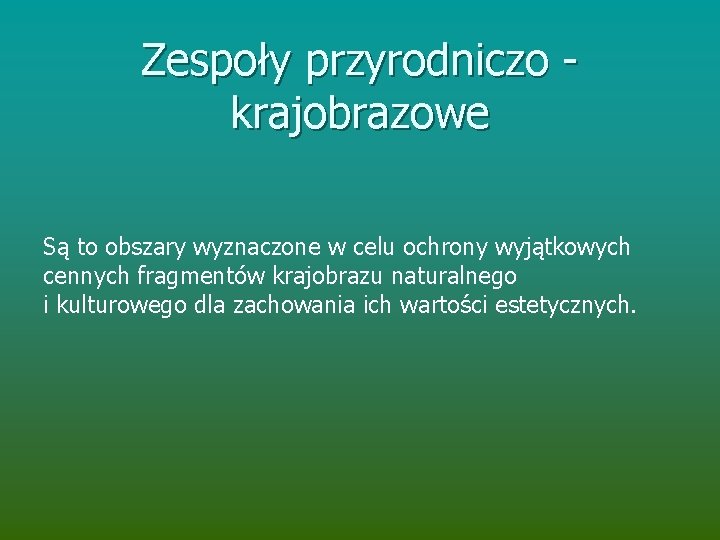 Zespoły przyrodniczo - krajobrazowe

Są to obszary wyznaczone w celu ochrony wyjątkowych cennych fragmentów krajobrazu naturalnego i kulturowego dla zachowania ich wartości estetycznych.